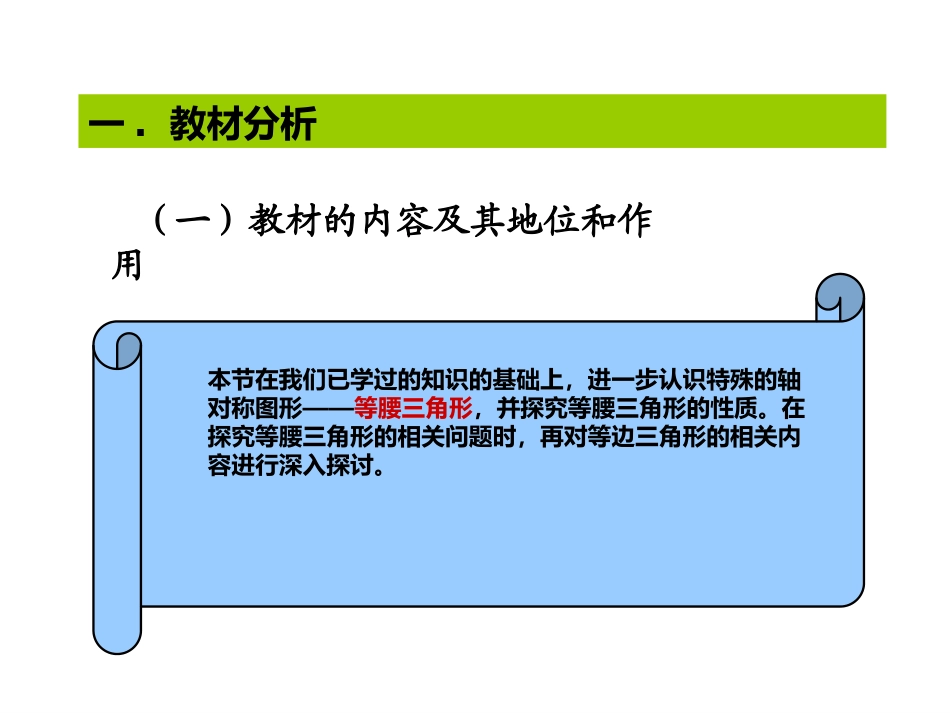 一．教材分析

（一）教材的内容及其地位和作用

本节在我们已学过的知识的基础上，进一步认识特殊的轴对称图形——等腰三角形，并探究等腰三角形的性质。在探究等腰三角形的相关问题时，再对等边三角形的相关内容进行深入探讨。